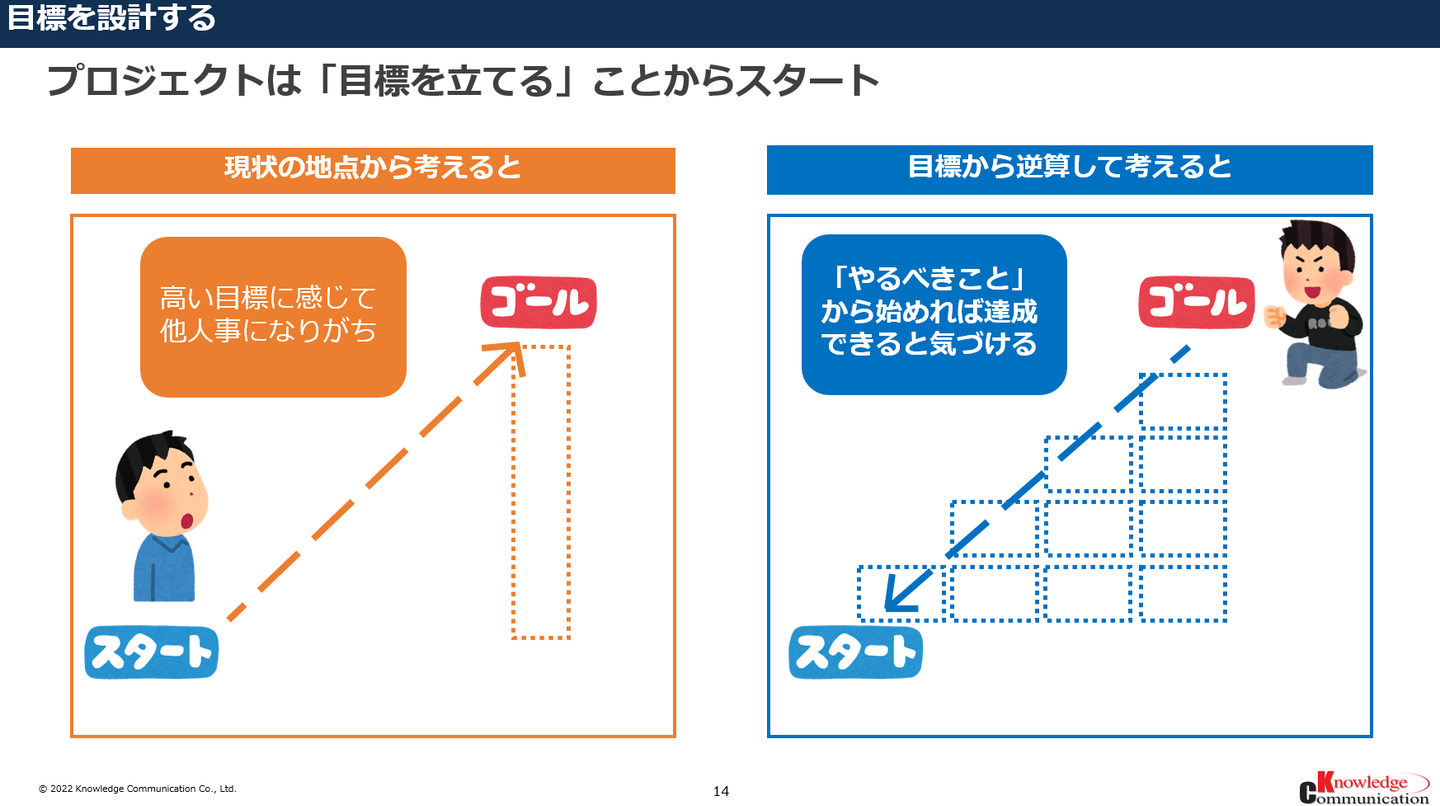 目標を設計する

プロジェクトは「目標を立てる」ことからスタート

現状の地点から考えると

高い目標に感じて他人事になりがち

ゴール

スタート

目標から逆算して考えると

「やるべきこと」から始めれば達成できると気づける

ゴール

スタート

© 2022 Knowledge Communication Co., Ltd.

14

Knowledge Communication